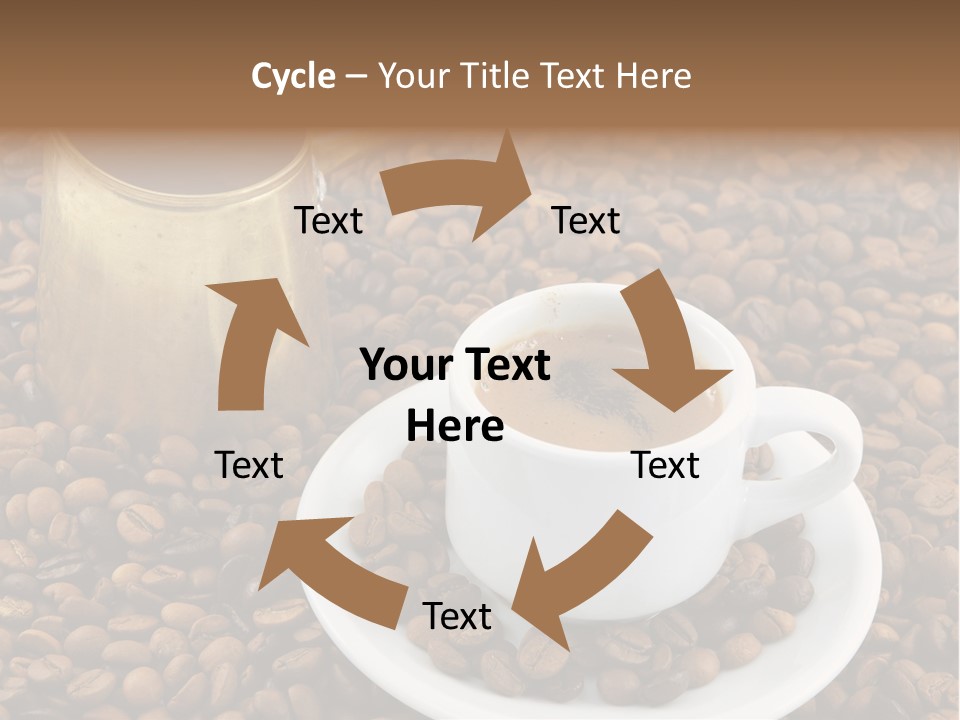 Cycle – Your Title Text Here

Text

Text

Your Text Here

Text

Text

Text